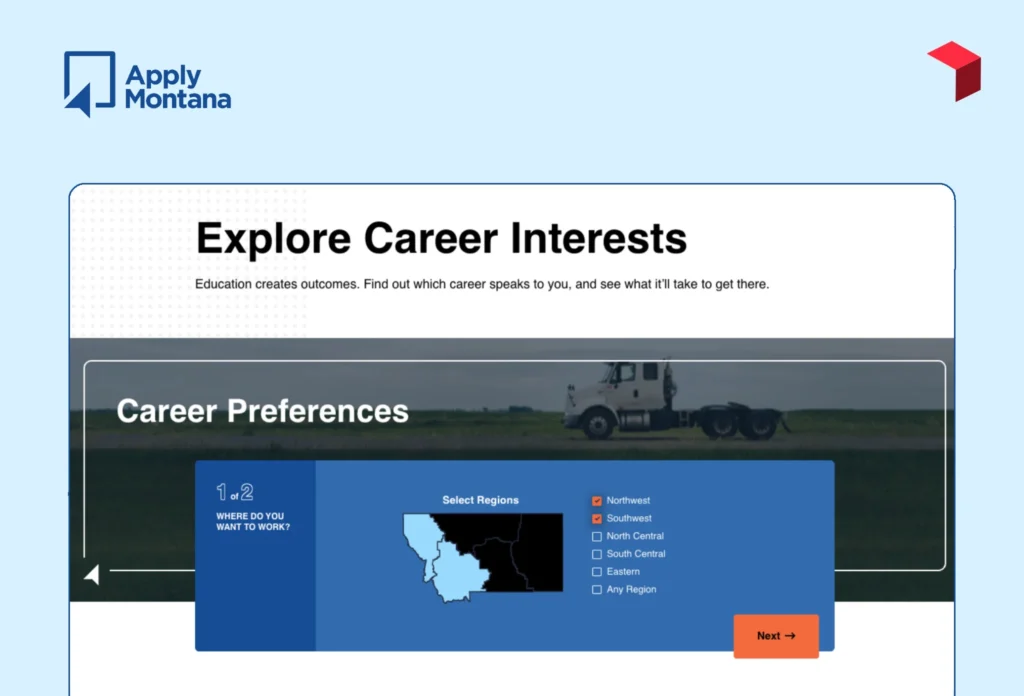 Apply Montana

Explore Career Interests

Education creates outcomes. Find out which career speaks to you, and see what it'll take to get there.

Career Preferences

1 of 2
WHERE DO YOU WANT TO WORK?

Select Regions

Northwest
Southwest
North Central
South Central
Eastern
Any Region

Next →